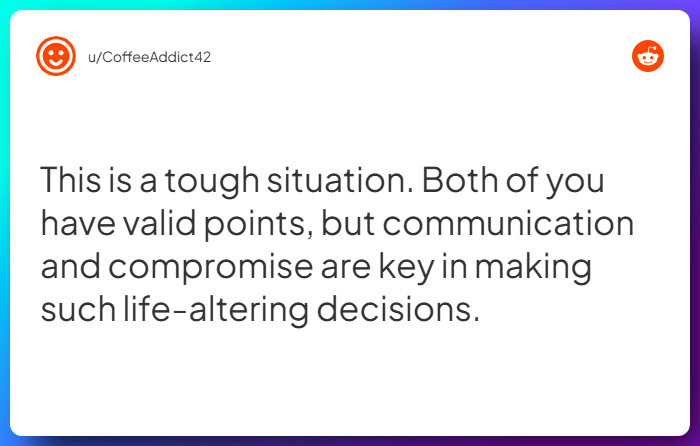 u/CoffeeAddict42

This is a tough situation. Both of you have valid points, but communication and compromise are key in making such life-altering decisions.